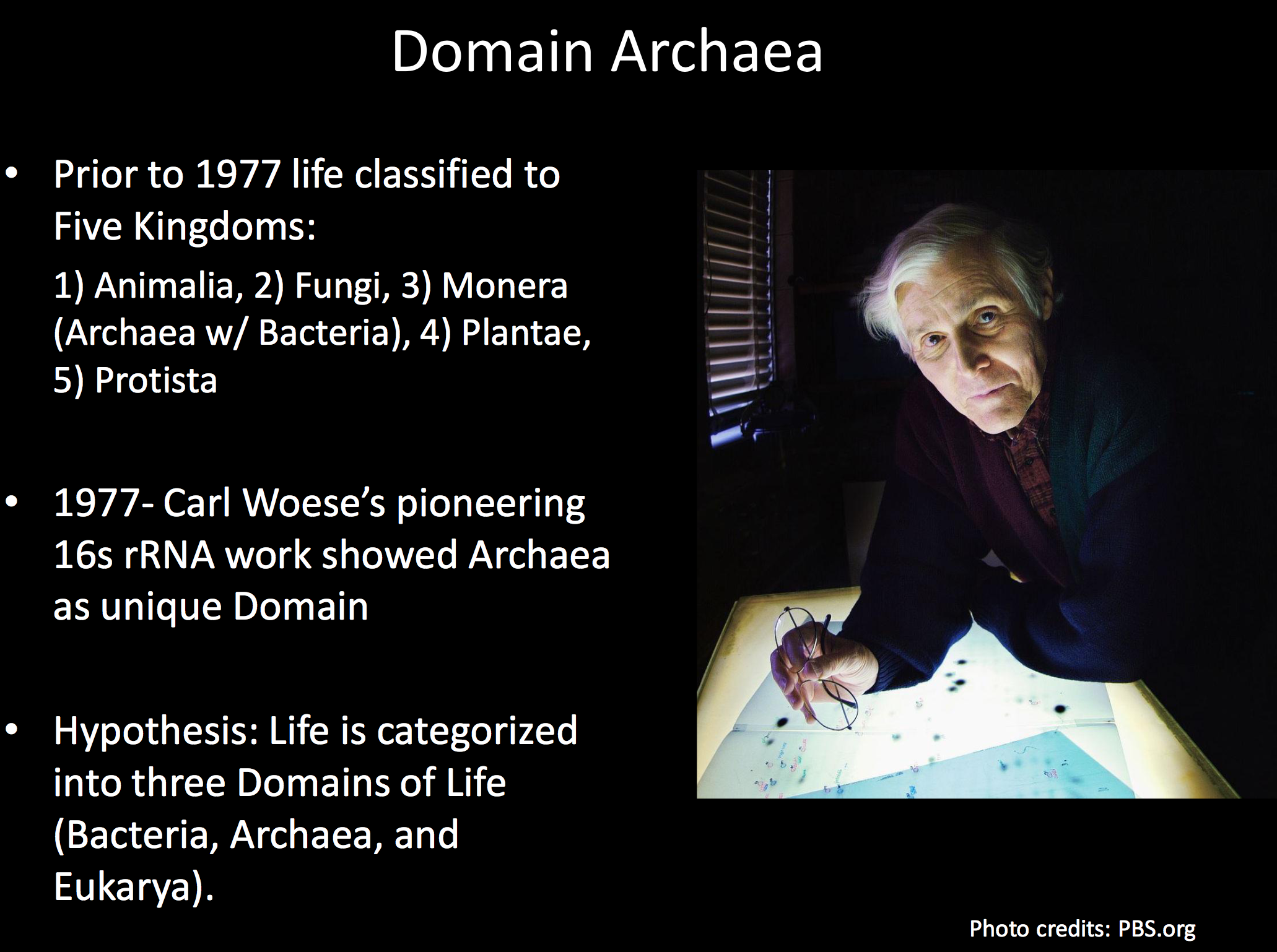 Domain Archaea

• Prior to 1977 life classified to Five Kingdoms:

1) Animalia, 2) Fungi, 3) Monera (Archaea w/ Bacteria), 4) Plantae, 5) Protista

• 1977- Carl Woese's pioneering 16s rRNA work showed Archaea as unique Domain

• Hypothesis: Life is categorized into three Domains of Life (Bacteria, Archaea, and Eukarya).

Photo credits: PBS.org